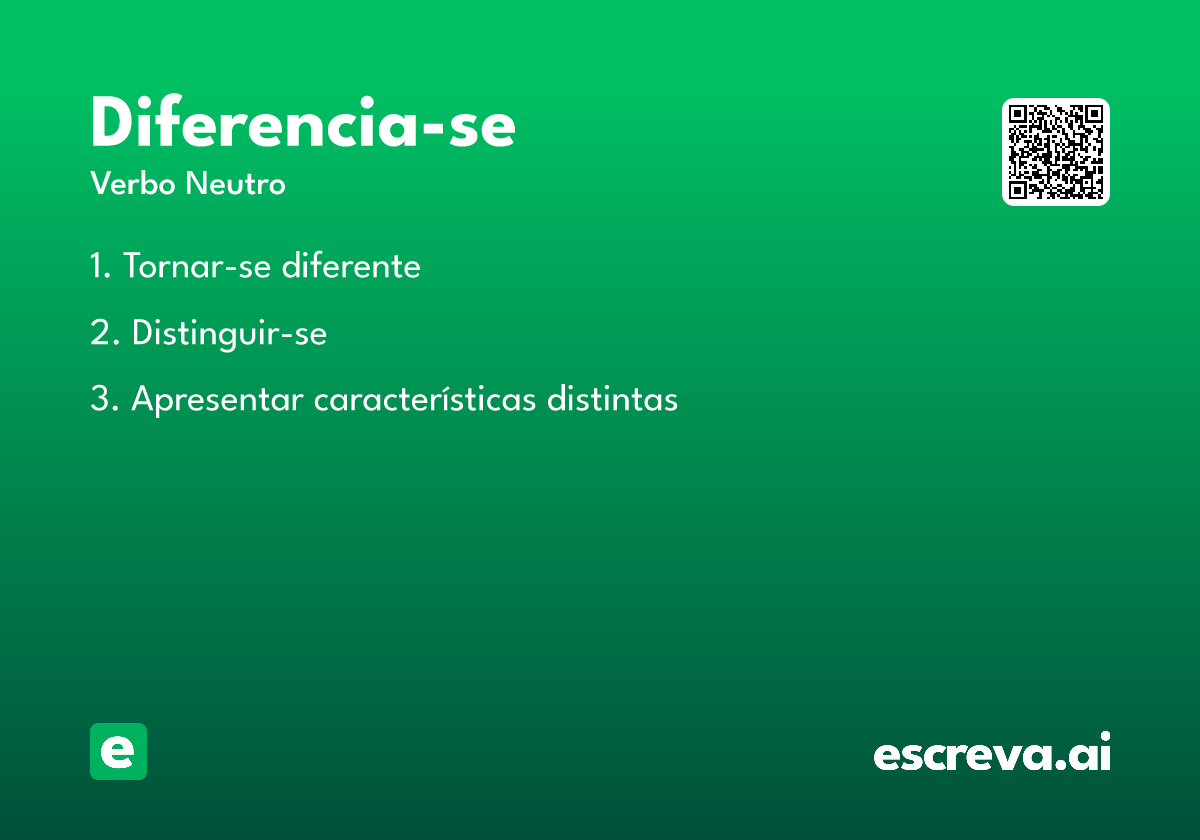 Diferencia-se
Verbo Neutro

1. Tornar-se diferente

2. Distinguir-se

3. Apresentar características distintas

e

escreva.ai